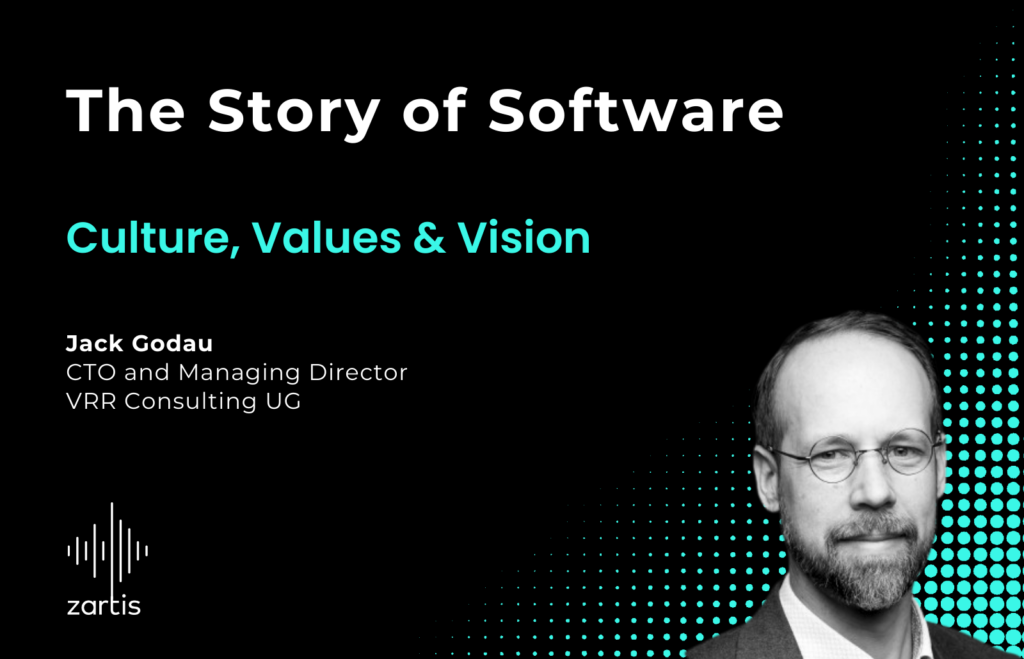 The Story of Software

Culture, Values & Vision

Jack Godau
CTO and Managing Director
VRR Consulting UG

zartis